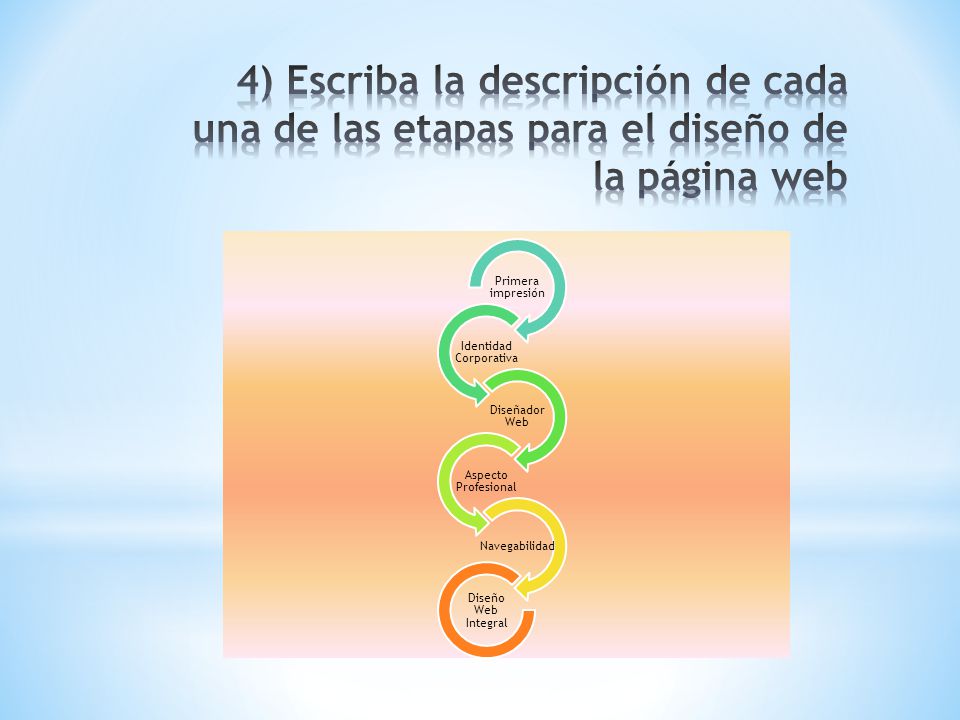 4) Escriba la descripción de cada una de las etapas para el diseño de la página web

Primera impresión

Identidad Corporativa

Diseñador Web

Aspecto Profesional

Navegabilidad

Diseño Web Integral